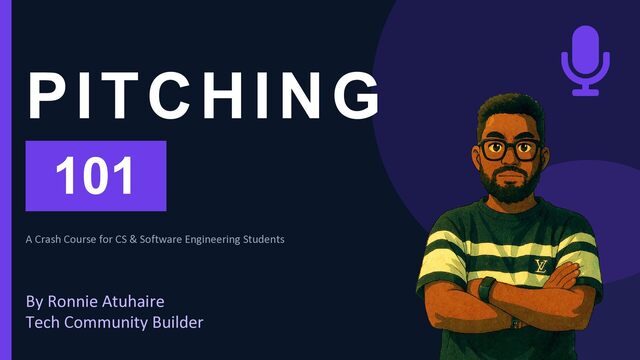 PITCHING
101

A Crash Course for CS & Software Engineering Students

By Ronnie Atuhaire
Tech Community Builder

LV